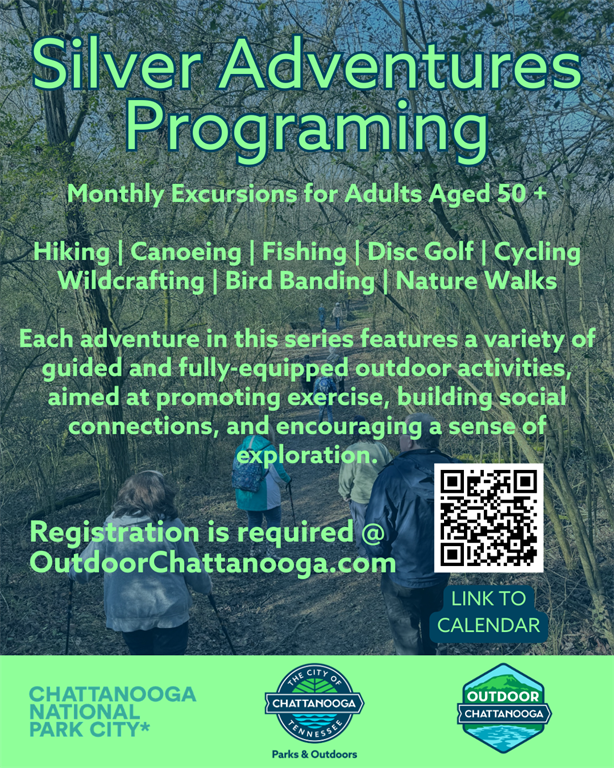 Silver Adventures Programing

Monthly Excursions for Adults Aged 50 +

Hiking | Canoeing | Fishing | Disc Golf | Cycling
Wildcrafting | Bird Banding | Nature Walks

Each adventure in this series features a variety of guided and fully-equipped outdoor activities, aimed at promoting exercise, building social connections, and encouraging a sense of exploration.

Registration is required @ OutdoorChattanooga.com

LINK TO CALENDAR

CHATTANOOGA NATIONAL PARK CITY*

THE CITY OF CHATTANOOGA TENNESSEE

Parks & Outdoors

OUTDOOR CHATTANOOGA